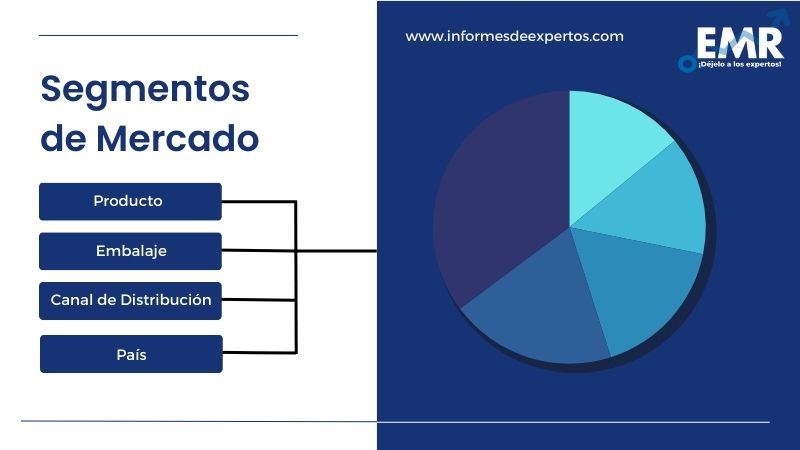 Segmentos de Mercado

Producto

Embalaje

Canal de Distribución

País

www.informesdeexpertos.com

EMR
¡Déjelo a los expertos!